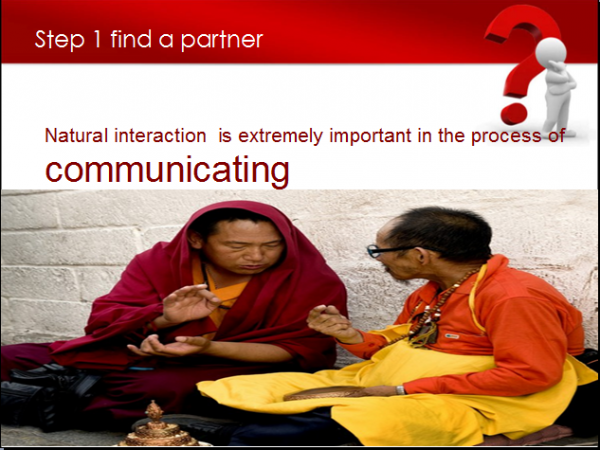 Step 1 find a partner

Natural interaction is extremely important in the process of communicating